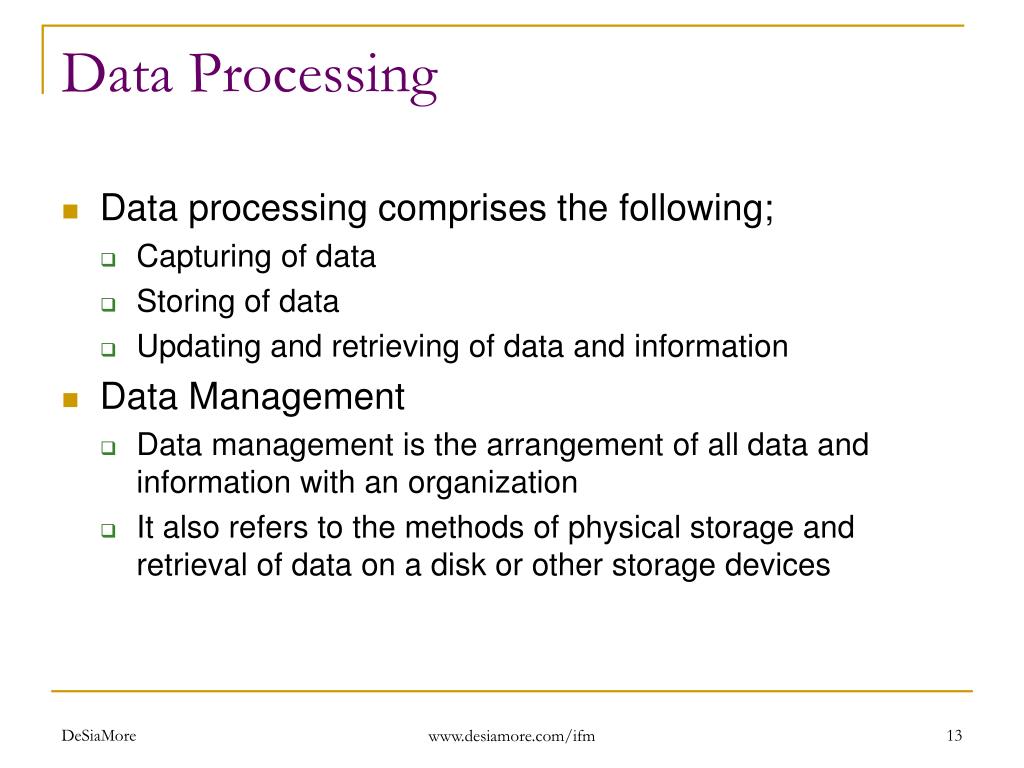 Data Processing

- Data processing comprises the following;
  - Capturing of data
  - Storing of data
  - Updating and retrieving of data and information
- Data Management
  - Data management is the arrangement of all data and information with an organization
  - It also refers to the methods of physical storage and retrieval of data on a disk or other storage devices

DeSiaMore www.desiamore.com/ifm 13